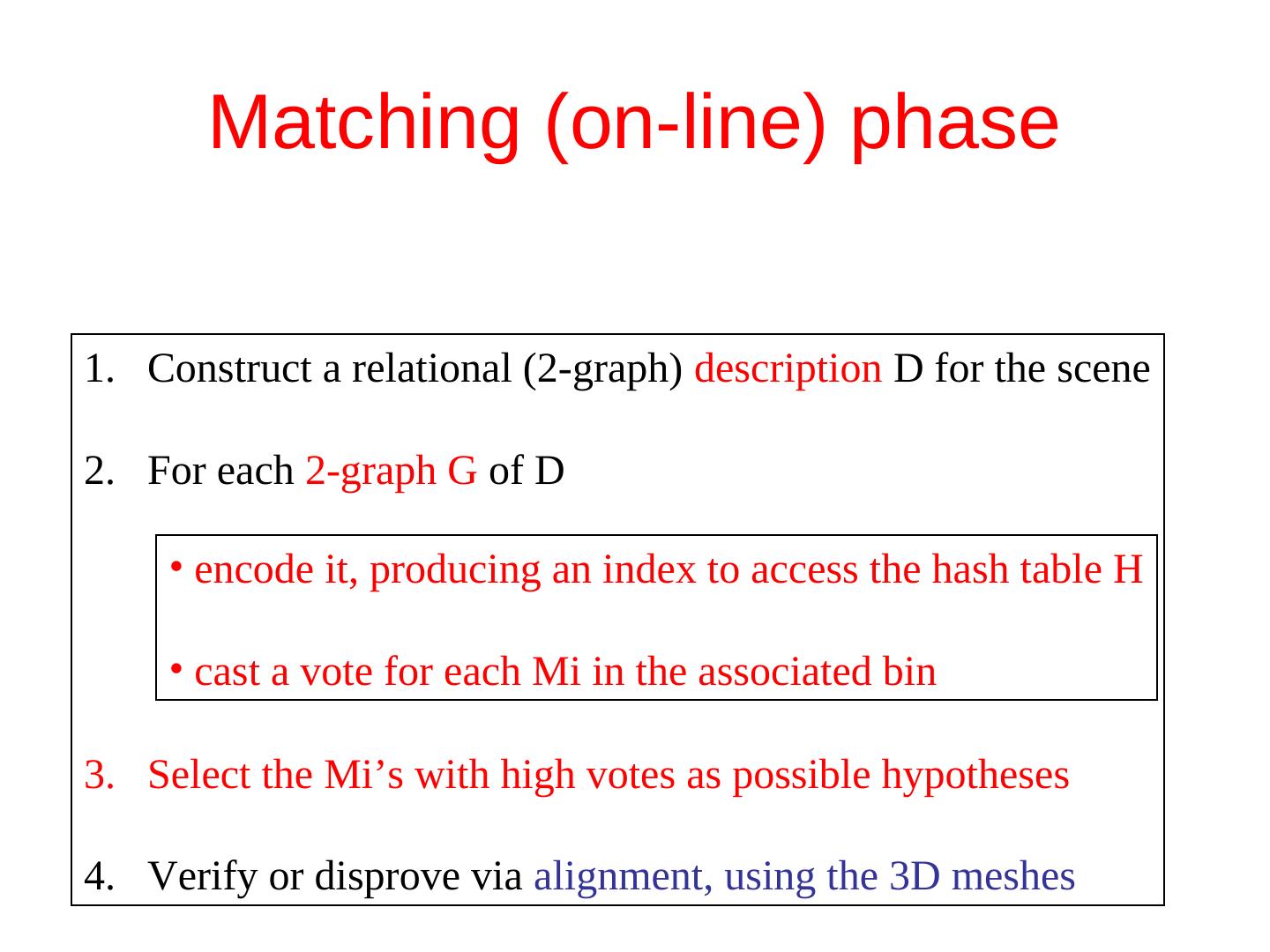 Matching (on-line) phase

1. Construct a relational (2-graph) description D for the scene

2. For each 2-graph G of D

• encode it, producing an index to access the hash table H

• cast a vote for each Mi in the associated bin

3. Select the Mi’s with high votes as possible hypotheses

4. Verify or disprove via alignment, using the 3D meshes